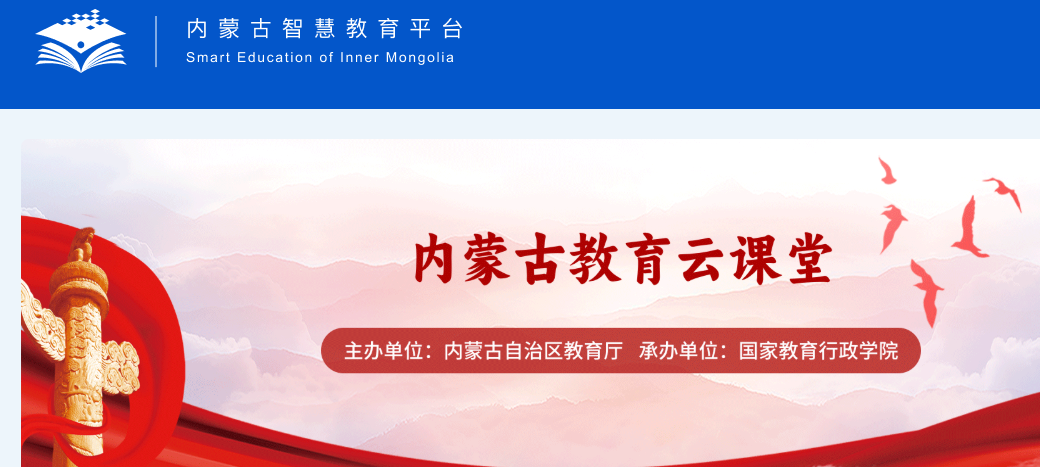 内蒙古智慧教育平台
Smart Education of Inner Mongolia

内蒙古教育云课堂

主办单位：内蒙古自治区教育厅　承办单位：国家教育行政学院